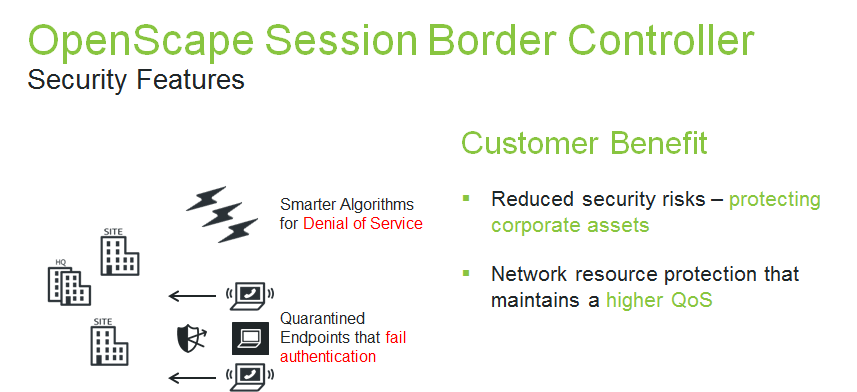 OpenScape Session Border Controller
Security Features

SITE

HQ

SITE

Smarter Algorithms for Denial of Service

Quarantined Endpoints that fail authentication

Customer Benefit

▪ Reduced security risks – protecting corporate assets

▪ Network resource protection that maintains a higher QoS